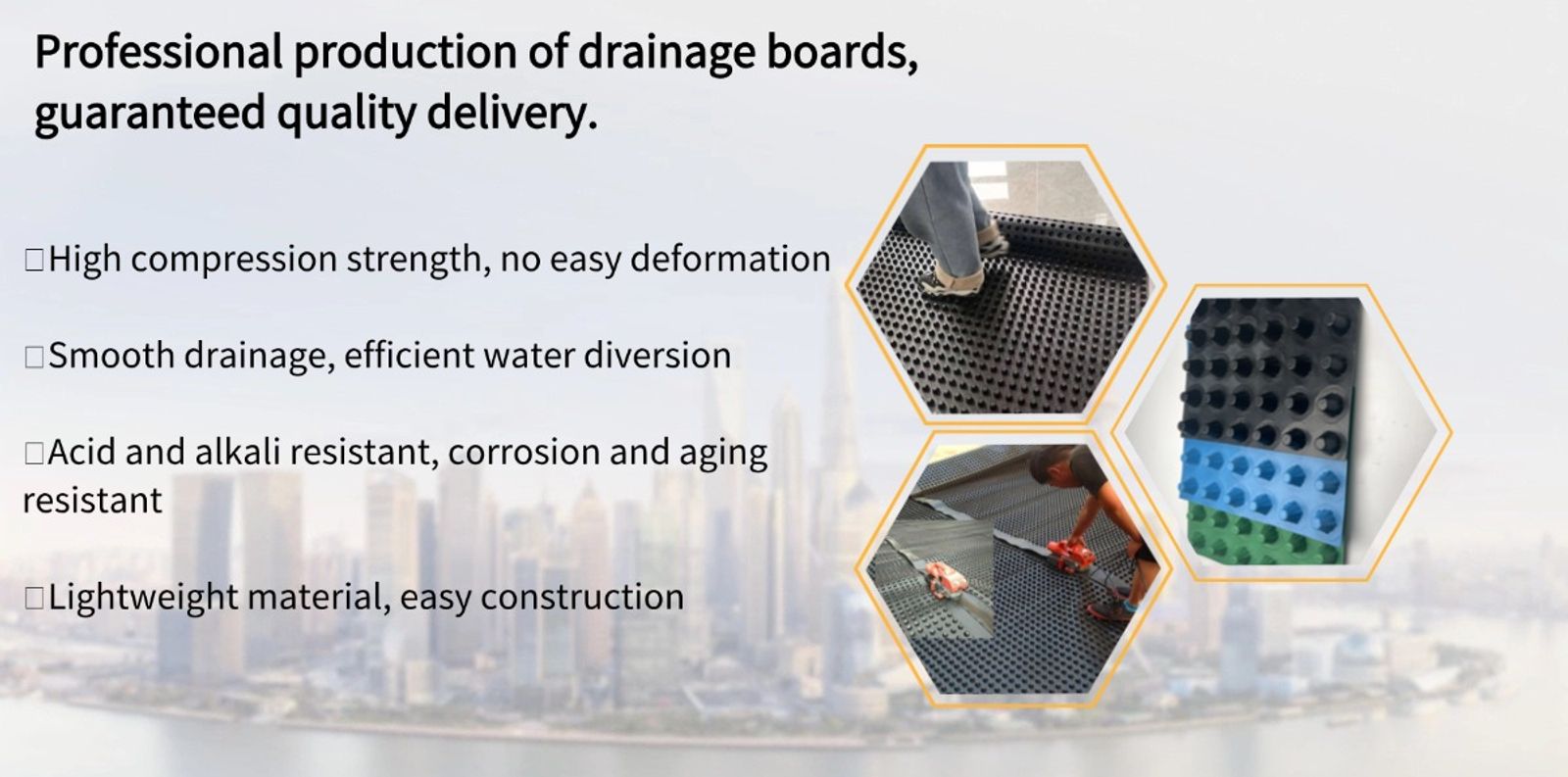 Professional production of drainage boards, guaranteed quality delivery.

□High compression strength, no easy deformation

□Smooth drainage, efficient water diversion

□Acid and alkali resistant, corrosion and aging resistant

□Lightweight material, easy construction